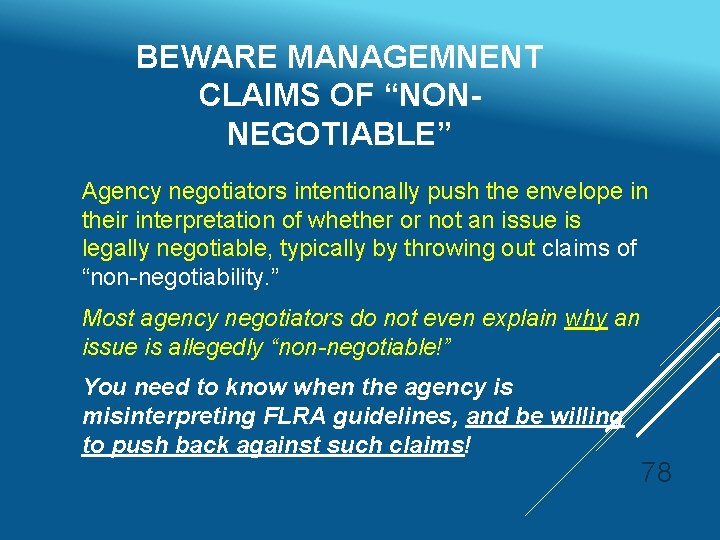 BEWARE MANAGEMNENT CLAIMS OF “NON-NEGOTIABLE”

Agency negotiators intentionally push the envelope in their interpretation of whether or not an issue is legally negotiable, typically by throwing out claims of “non-negotiability.”

Most agency negotiators do not even explain why an issue is allegedly “non-negotiable!”

You need to know when the agency is misinterpreting FLRA guidelines, and be willing to push back against such claims!

78